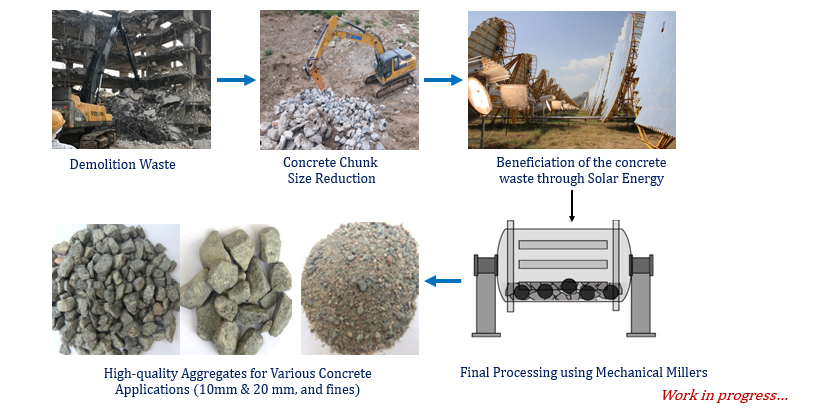 Demolition Waste

Concrete Chunk Size Reduction

Beneficiation of the concrete waste through Solar Energy

Final Processing using Mechanical Millers

High-quality Aggregates for Various Concrete Applications (10mm & 20 mm, and fines)

Work in progress...